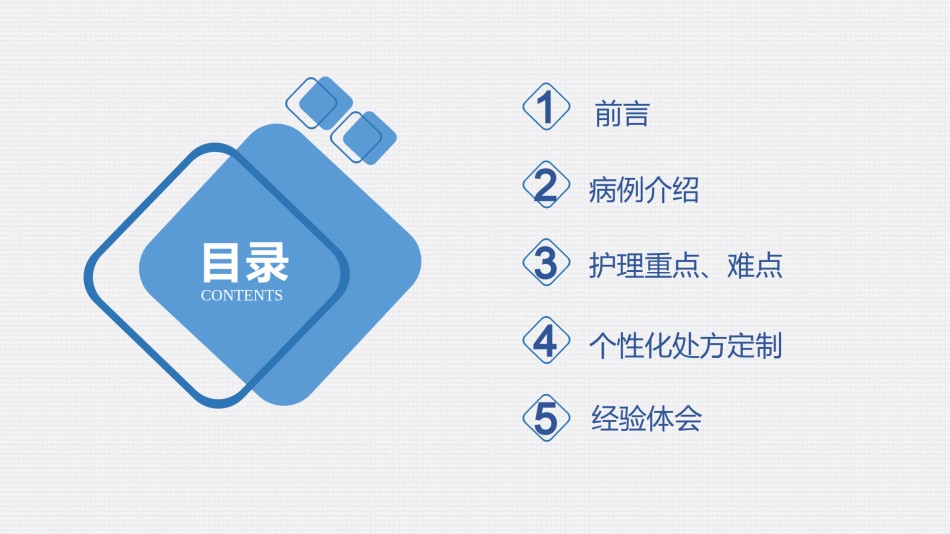 目录
CONTENTS

1 前言

2 病例介绍

3 护理重点、难点

4 个性化处方定制

5 经验体会